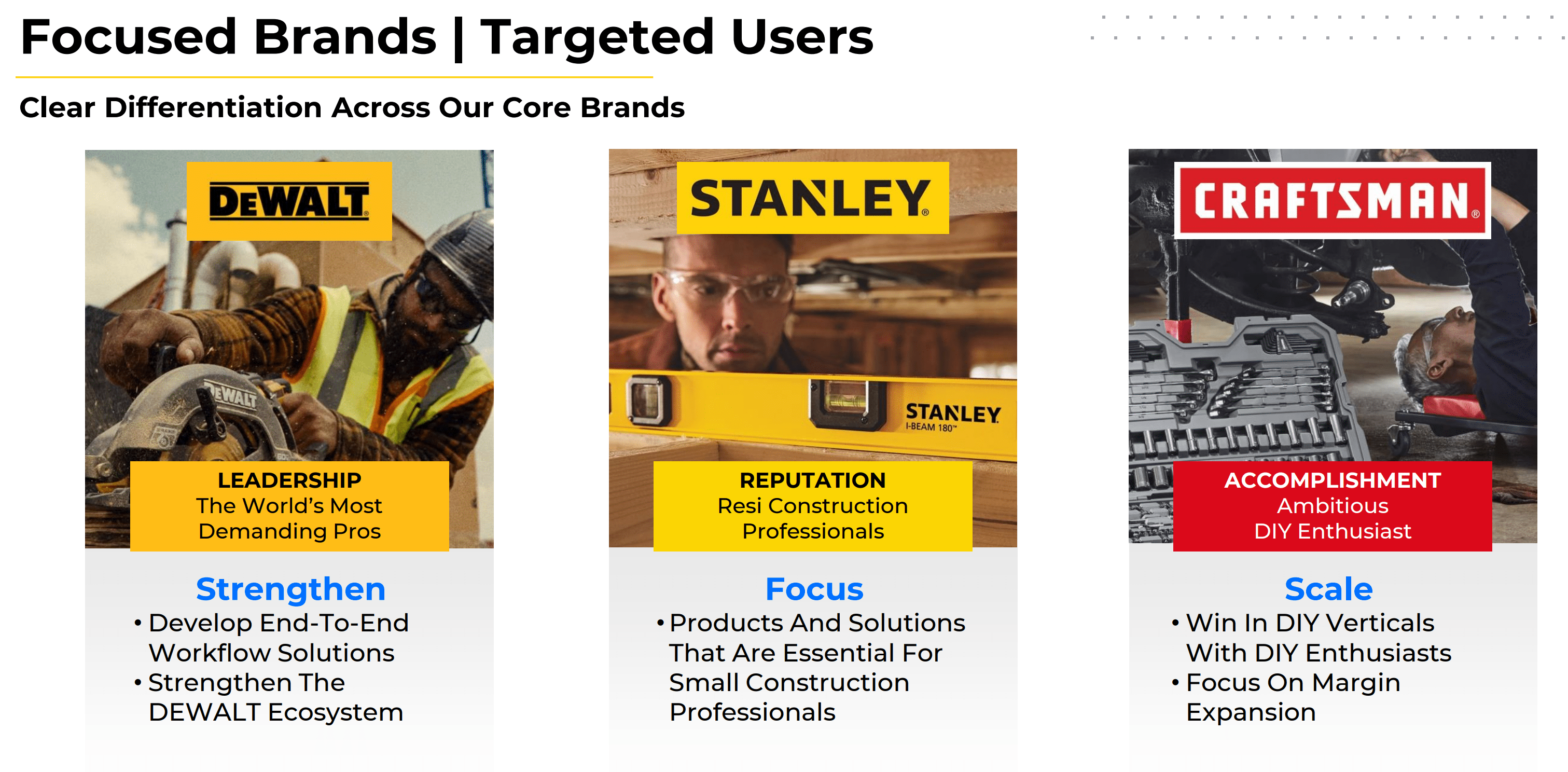 Focused Brands | Targeted Users

Clear Differentiation Across Our Core Brands

DEWALT

DEWALT

LEADERSHIP
The World's Most Demanding Pros

Strengthen
• Develop End-To-End Workflow Solutions
• Strengthen The DEWALT Ecosystem

STANLEY®

STANLEY
I-BEAM 180™

REPUTATION
Resi Construction Professionals

Focus
• Products And Solutions That Are Essential For Small Construction Professionals

CRAFTSMAN®

ACCOMPLISHMENT
Ambitious
DIY Enthusiast

Scale
• Win In DIY Verticals With DIY Enthusiasts
• Focus On Margin Expansion